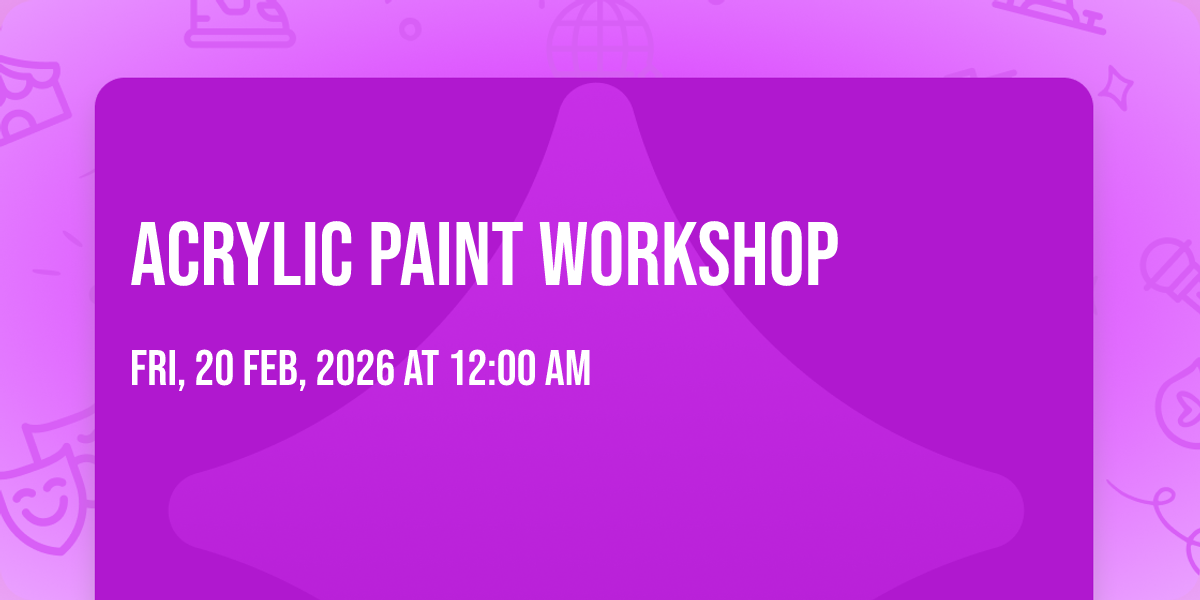 ACRYLIC PAINT WORKSHOP

FRI, 20 FEB, 2026 AT 12:00 AM